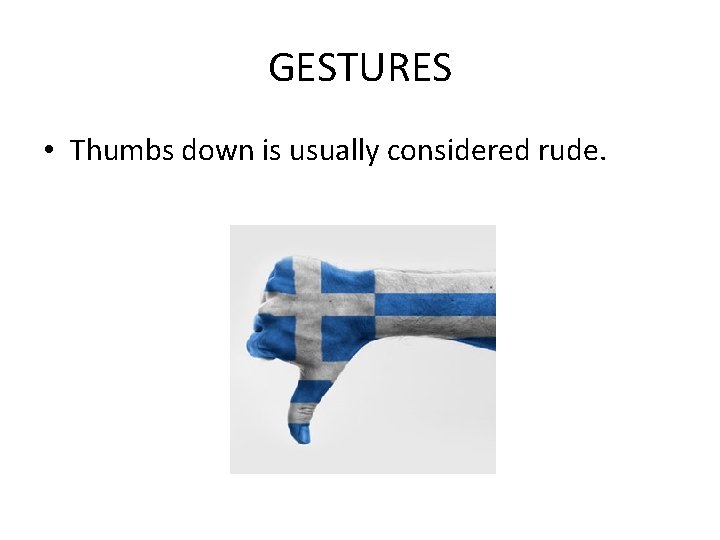 GESTURES

• Thumbs down is usually considered rude.